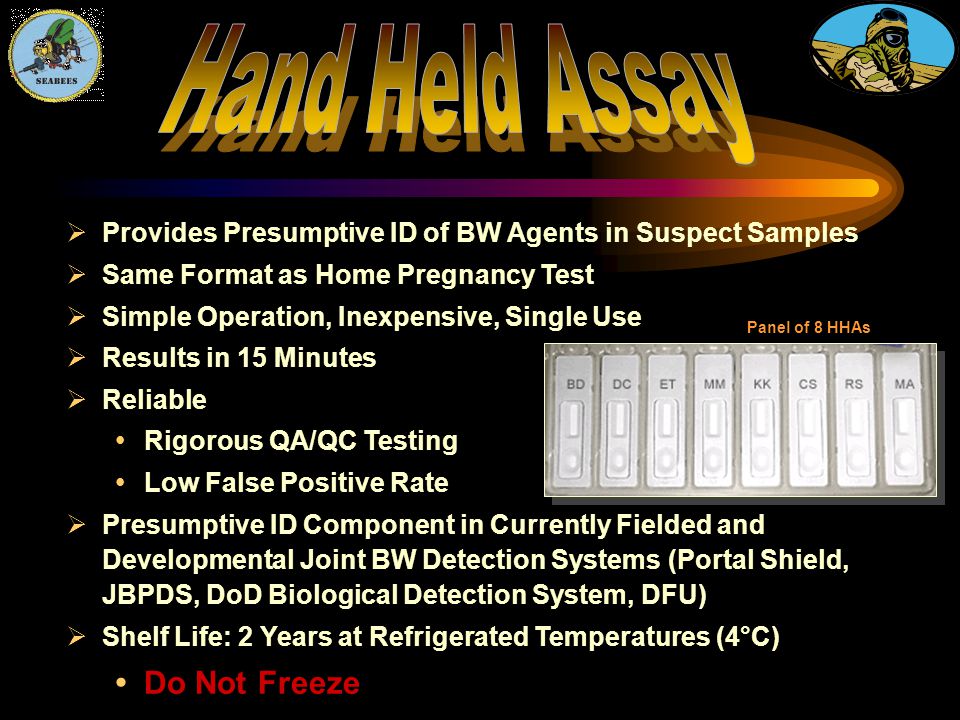 SEABEES

Hand Held Assay

➢ Provides Presumptive ID of BW Agents in Suspect Samples
➢ Same Format as Home Pregnancy Test
➢ Simple Operation, Inexpensive, Single Use
➢ Results in 15 Minutes
➢ Reliable
• Rigorous QA/QC Testing
• Low False Positive Rate
➢ Presumptive ID Component in Currently Fielded and Developmental Joint BW Detection Systems (Portal Shield, JBPDS, DoD Biological Detection System, DFU)
➢ Shelf Life: 2 Years at Refrigerated Temperatures (4°C)
• Do Not Freeze

Panel of 8 HHAs

BD DC ET MM KK CS RS MA